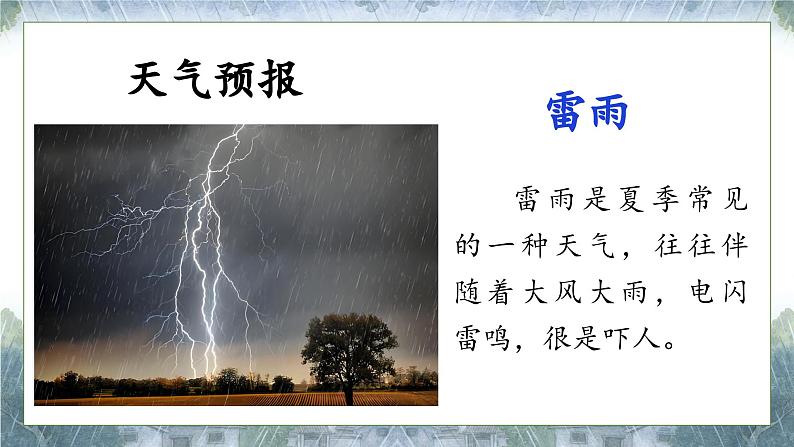 天气预报

雷雨

雷雨是夏季常见的一种天气，往往伴随着大风大雨，电闪雷鸣，很是吓人。